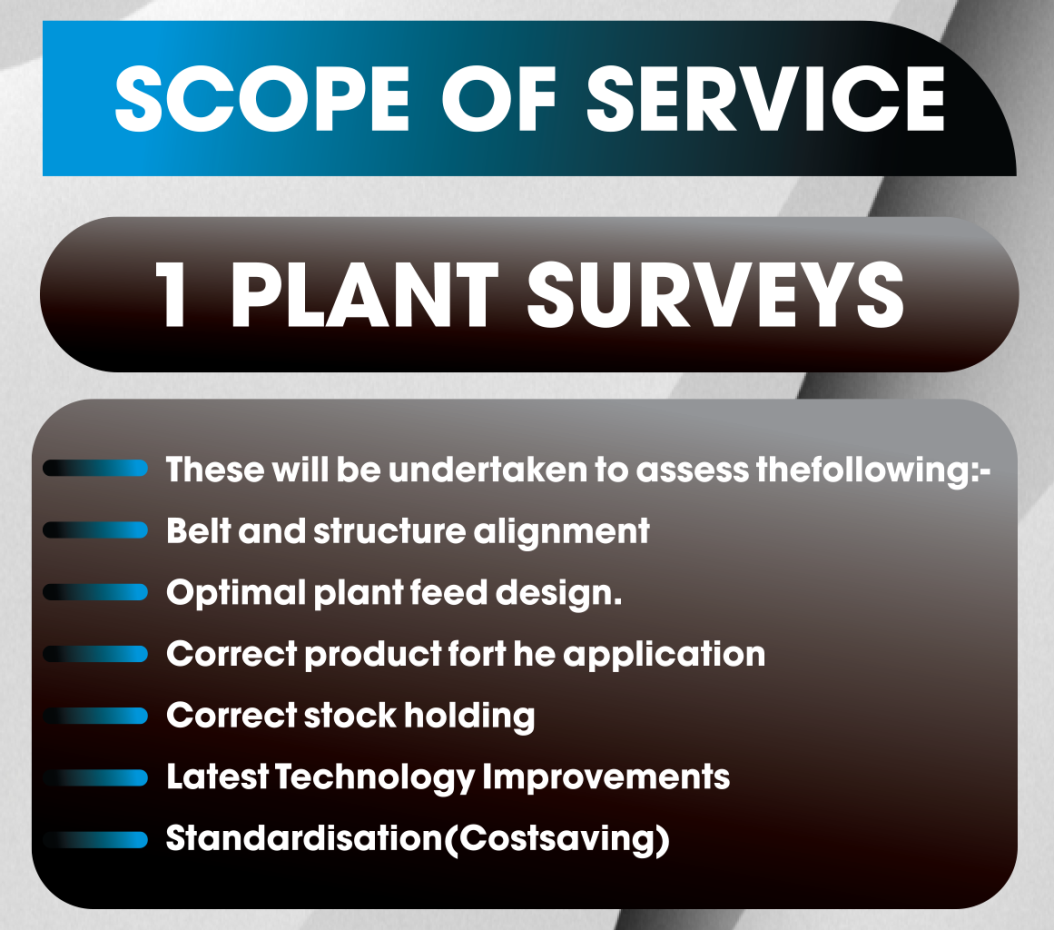 SCOPE OF SERVICE

1 PLANT SURVEYS

These will be undertaken to assess thefollowing:-
Belt and structure alignment
Optimal plant feed design.
Correct product fort he application
Correct stock holding
Latest Technology Improvements
Standardisation(Costsaving)